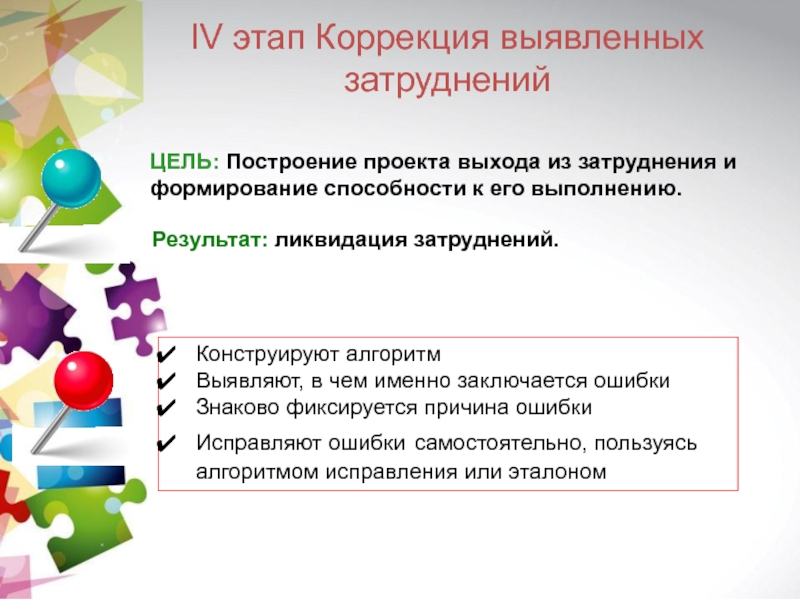 IV этап Коррекция выявленных затруднений

ЦЕЛЬ: Построение проекта выхода из затруднения и формирование способности к его выполнению.

Результат: ликвидация затруднений.

✔ Конструируют алгоритм
✔ Выявляют, в чем именно заключается ошибки
✔ Знаково фиксируется причина ошибки
✔ Исправляют ошибки самостоятельно, пользуясь алгоритмом исправления или эталоном